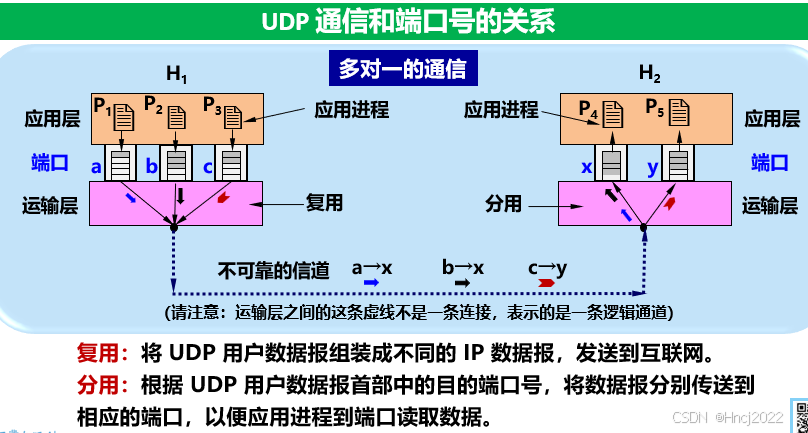 UDP 通信和端口号的关系

多对一的通信

$H_1$

$H_2$

应用层

$P_1$ $P_2$ $P_3$

应用进程

应用进程

$P_4$ $P_5$

应用层

端口

a b c

x y

端口

运输层

复用

分用

运输层

不可靠的信道

a→x

b→x

c→y

(请注意：运输层之间的这条虚线不是一条连接，表示的是一条逻辑通道)

复用：将 UDP 用户数据报组装成不同的 IP 数据报，发送到互联网。

分用：根据 UDP 用户数据报首部中的目的端口号，将数据报分别传送到相应的端口，以便应用进程到端口读取数据。

CSDN @Hncj2022